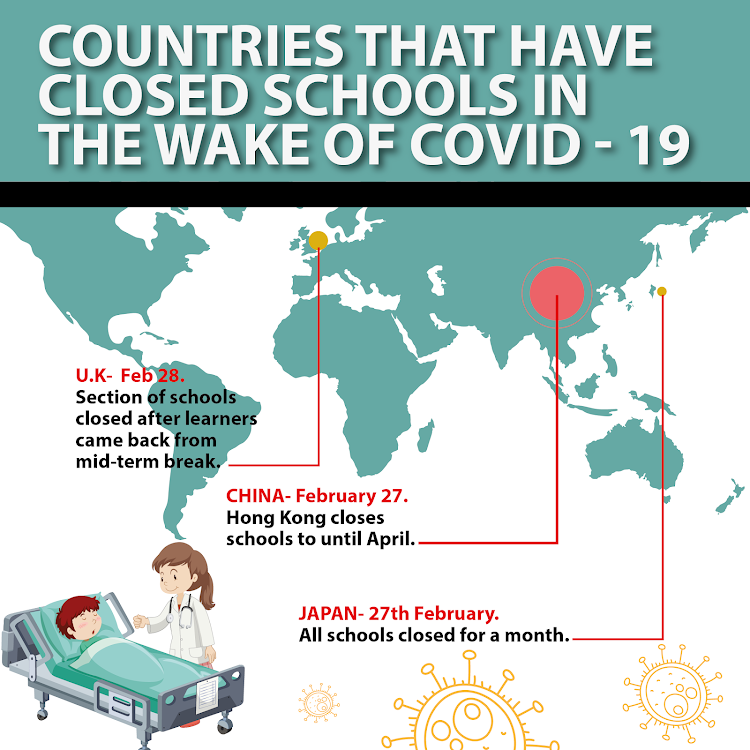 COUNTRIES THAT HAVE CLOSED SCHOOLS IN THE WAKE OF COVID - 19

U.K- Feb 28.
Section of schools closed after learners came back from mid-term break.

CHINA- February 27.
Hong Kong closes schools to until April.

JAPAN- 27th February.
All schools closed for a month.